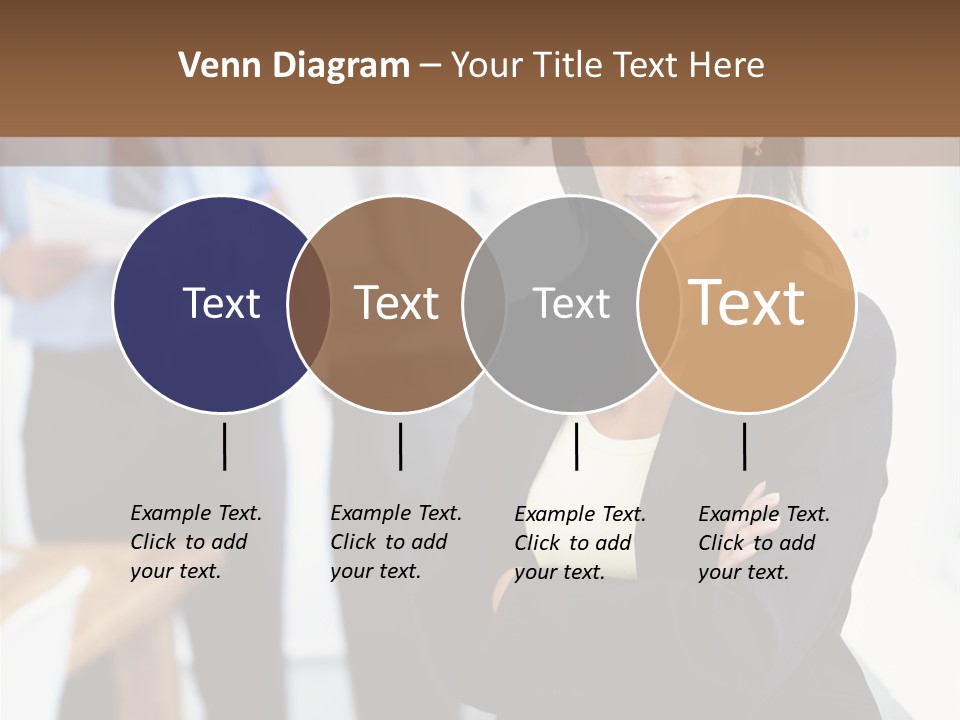 Venn Diagram – Your Title Text Here

Text

Text

Text

Text

Example Text. Click to add your text.

Example Text. Click to add your text.

Example Text. Click to add your text.

Example Text. Click to add your text.